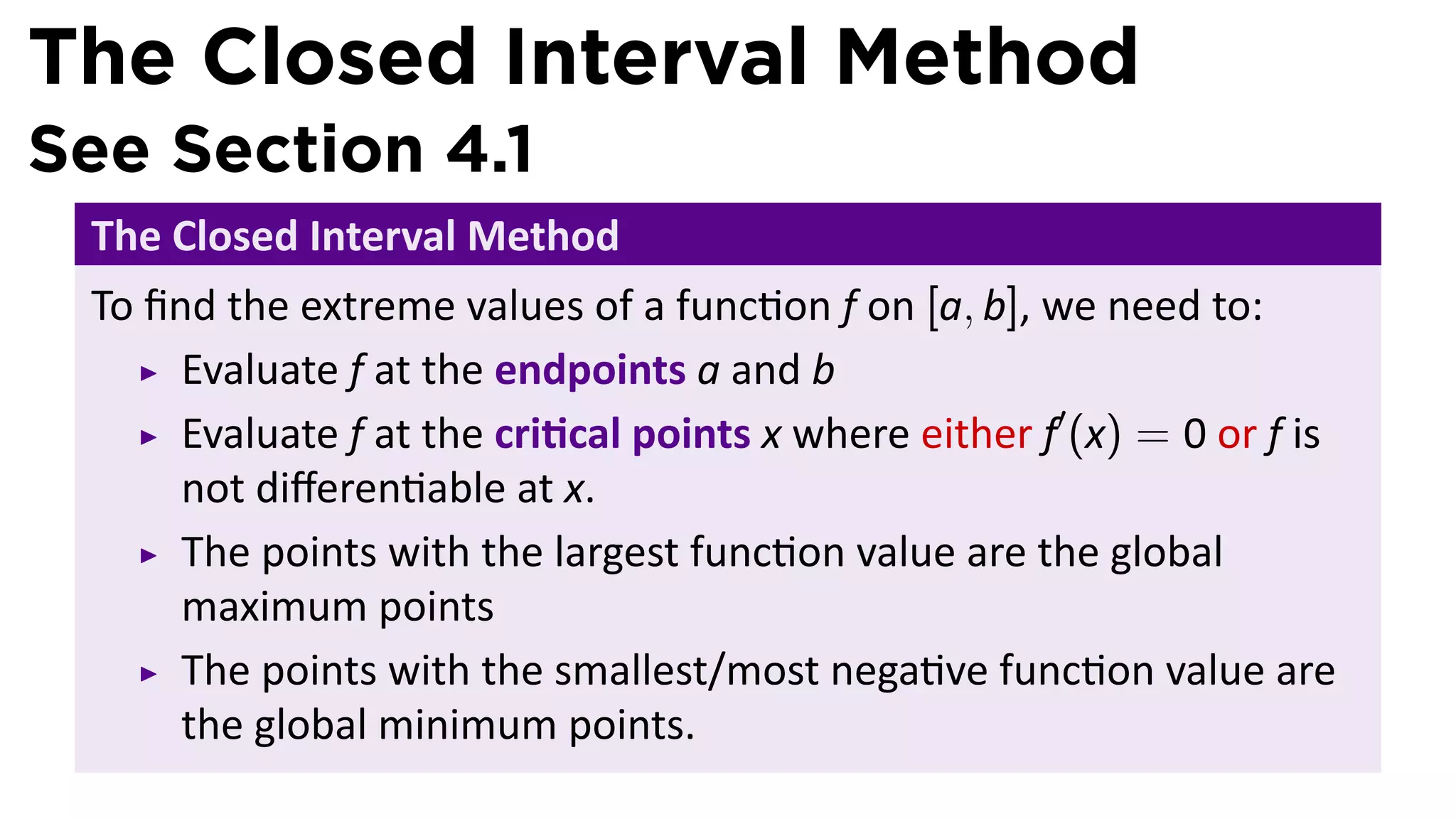 The Closed Interval Method
See Section 4.1

The Closed Interval Method

To find the extreme values of a function $f$ on $[a, b]$, we need to:

▸ Evaluate $f$ at the endpoints $a$ and $b$

▸ Evaluate $f$ at the critical points $x$ where either $f'(x) = 0$ or $f$ is not differentiable at $x$.

▸ The points with the largest function value are the global maximum points

▸ The points with the smallest/most negative function value are the global minimum points.